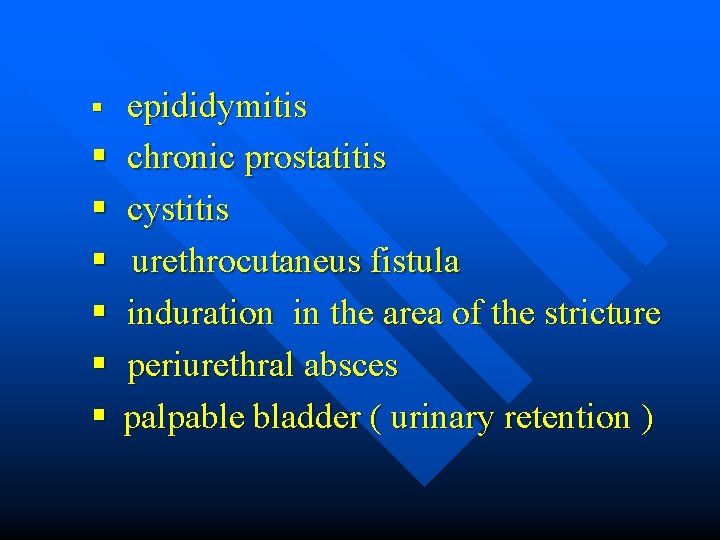 ▪ epididymitis
▪ chronic prostatitis
▪ cystitis
▪ urethrocutaneus fistula
▪ induration in the area of the stricture
▪ periurethral absces
▪ palpable bladder ( urinary retention )